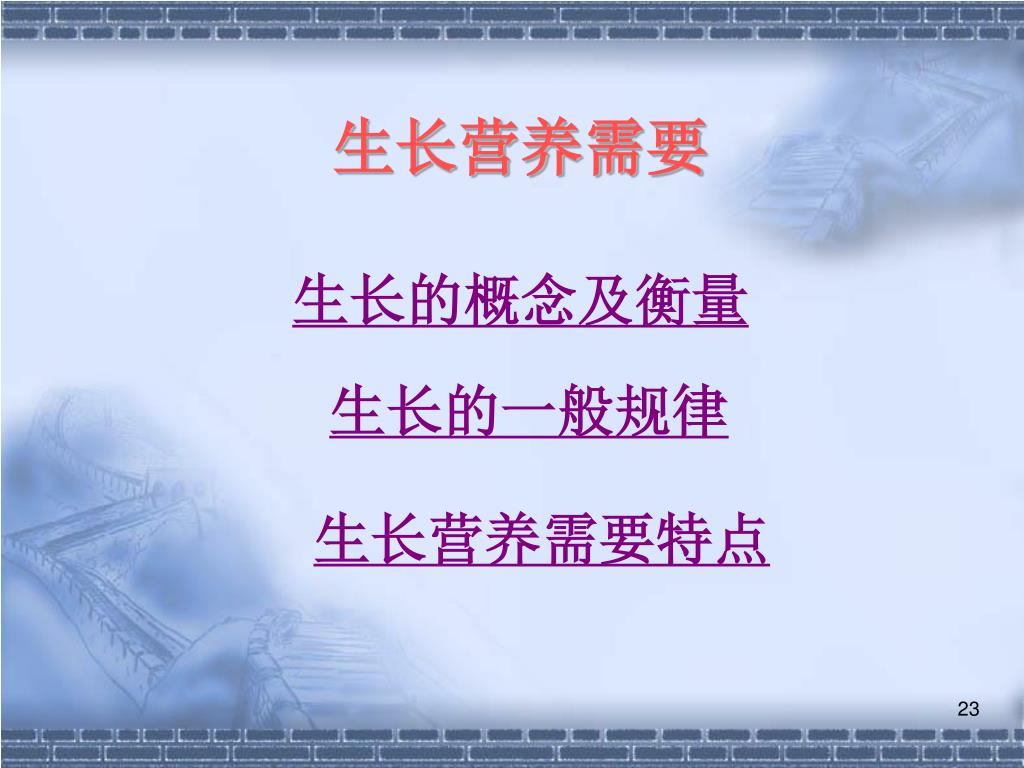 生长营养需要

生长的概念及衡量

生长的一般规律

生长营养需要特点

23